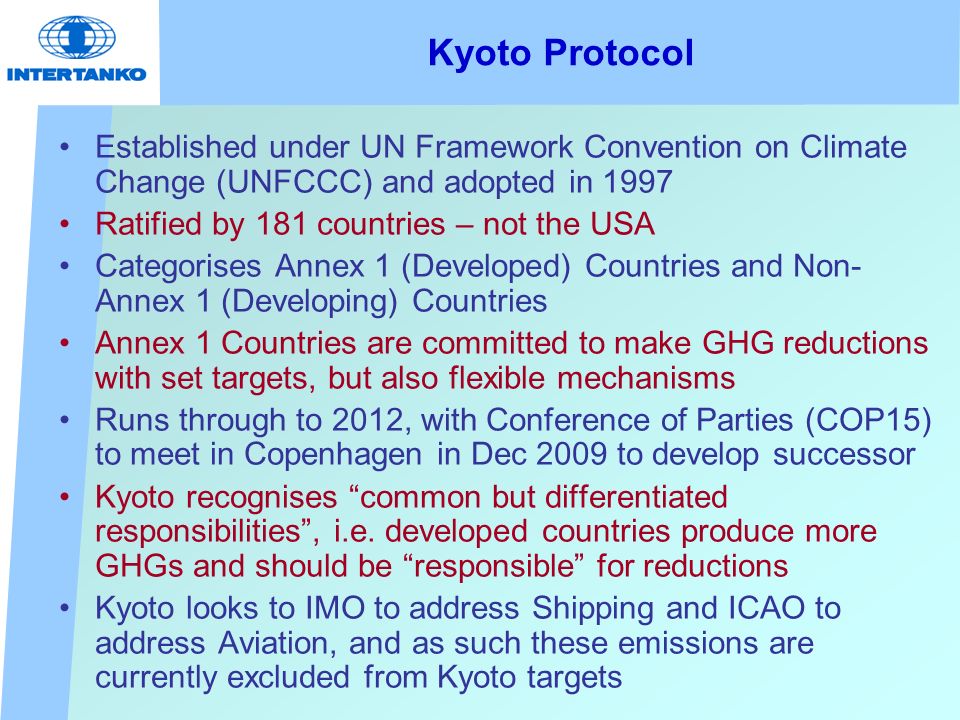 INTERTANKO

Kyoto Protocol

• Established under UN Framework Convention on Climate Change (UNFCCC) and adopted in 1997
• Ratified by 181 countries – not the USA
• Categorises Annex 1 (Developed) Countries and Non-Annex 1 (Developing) Countries
• Annex 1 Countries are committed to make GHG reductions with set targets, but also flexible mechanisms
• Runs through to 2012, with Conference of Parties (COP15) to meet in Copenhagen in Dec 2009 to develop successor
• Kyoto recognises “common but differentiated responsibilities”, i.e. developed countries produce more GHGs and should be “responsible” for reductions
• Kyoto looks to IMO to address Shipping and ICAO to address Aviation, and as such these emissions are currently excluded from Kyoto targets